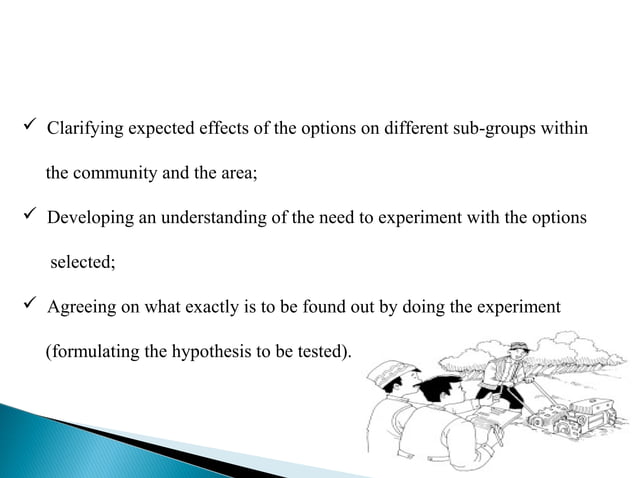 ✓ Clarifying expected effects of the options on different sub-groups within the community and the area;

✓ Developing an understanding of the need to experiment with the options selected;

✓ Agreeing on what exactly is to be found out by doing the experiment (formulating the hypothesis to be tested).